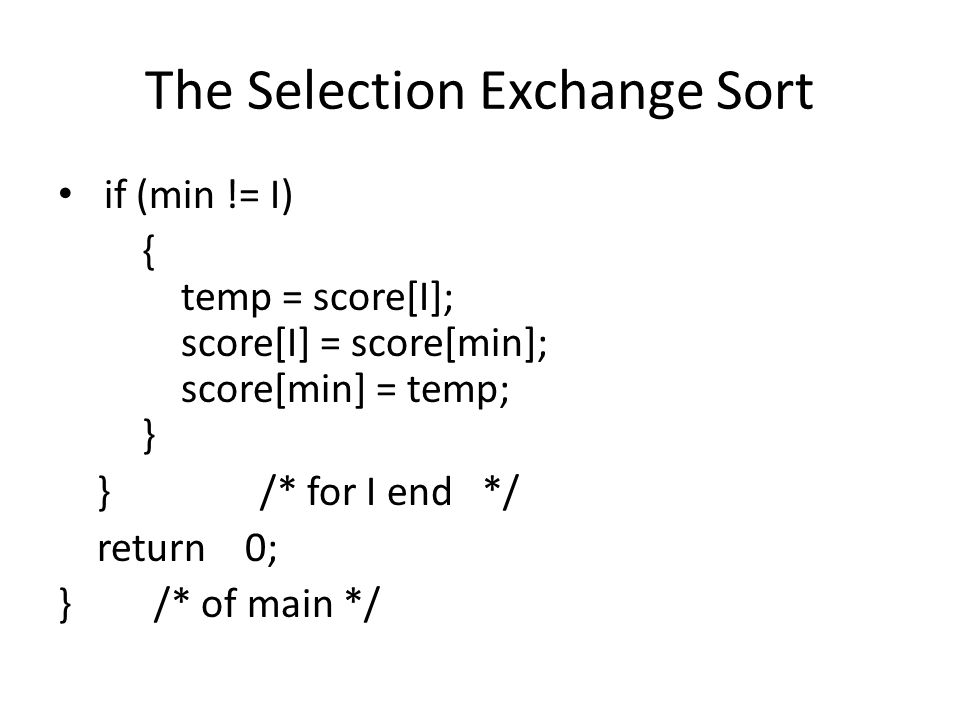 The Selection Exchange Sort

• if (min != I)
{
temp = score[I];
score[I] = score[min];
score[min] = temp;
}
} /* for I end */
return 0;
} /* of main */